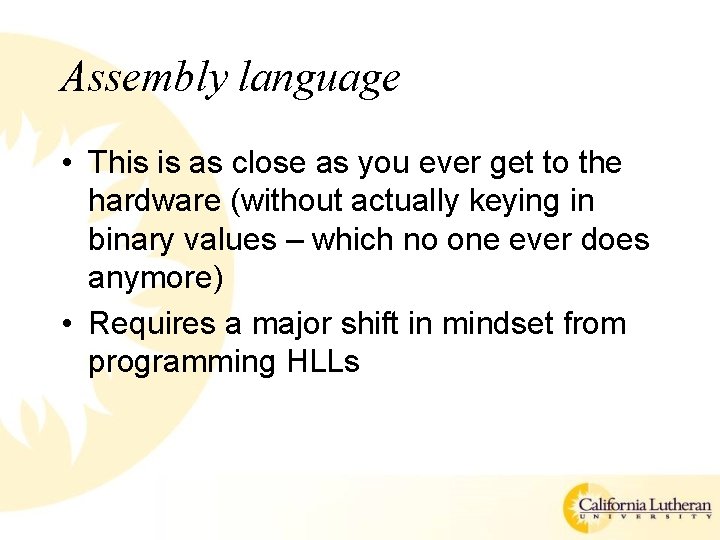 Assembly language

• This is as close as you ever get to the hardware (without actually keying in binary values – which no one ever does anymore)

• Requires a major shift in mindset from programming HLLs

California Lutheran
UNIVERSITY